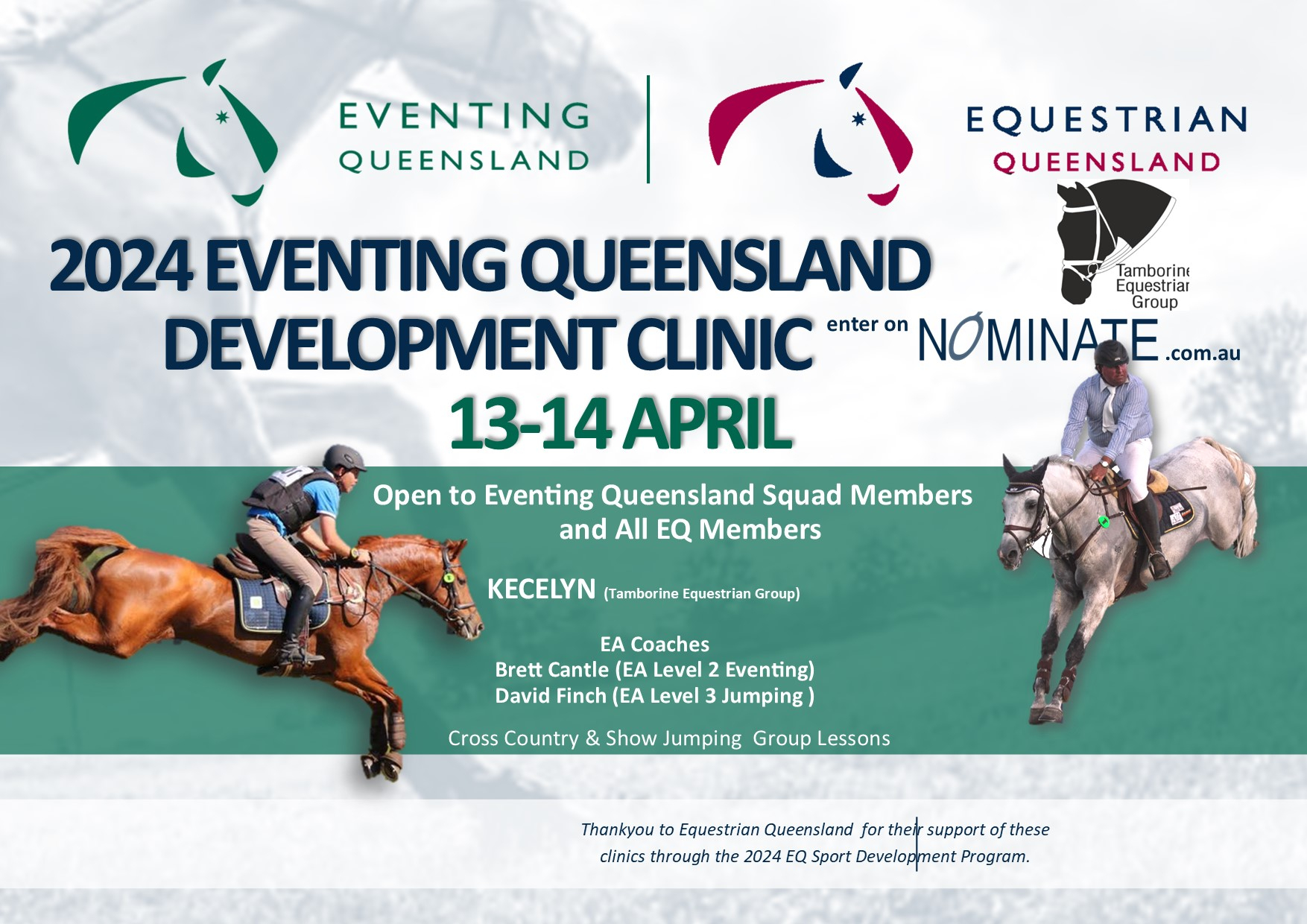 EVENTING QUEENSLAND

EQUESTRIAN QUEENSLAND

Tamborine Equestrian Group

2024 EVENTING QUEENSLAND DEVELOPMENT CLINIC

enter on NOMINATE.com.au

13-14 APRIL

Open to Eventing Queensland Squad Members and All EQ Members

KECELYN (Tamborine Equestrian Group)

EA Coaches
Brett Cantle (EA Level 2 Eventing)
David Finch (EA Level 3 Jumping )

Cross Country & Show Jumping Group Lessons

Thankyou to Equestrian Queensland for their support of these clinics through the 2024 EQ Sport Development Program.